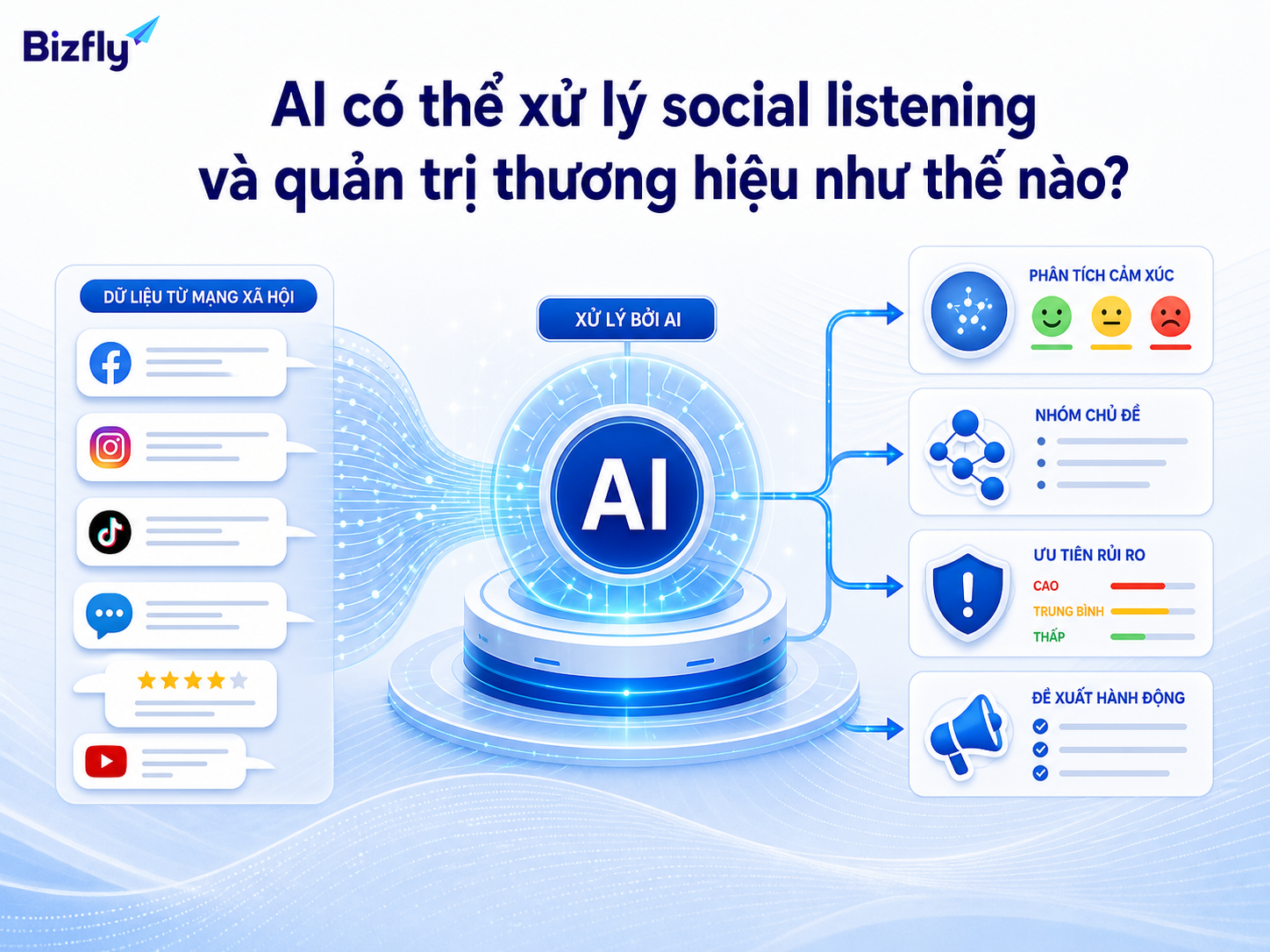 Bizfly

AI có thể xử lý social listening và quản trị thương hiệu như thế nào?

DỮ LIỆU TỪ MẠNG XÃ HỘI

XỬ LÝ BỞI AI

AI

PHÂN TÍCH CẢM XÚC

NHÓM CHỦ ĐỀ

ƯU TIÊN RỦI RO
CAO
TRUNG BÌNH
THẤP

ĐỀ XUẤT HÀNH ĐỘNG